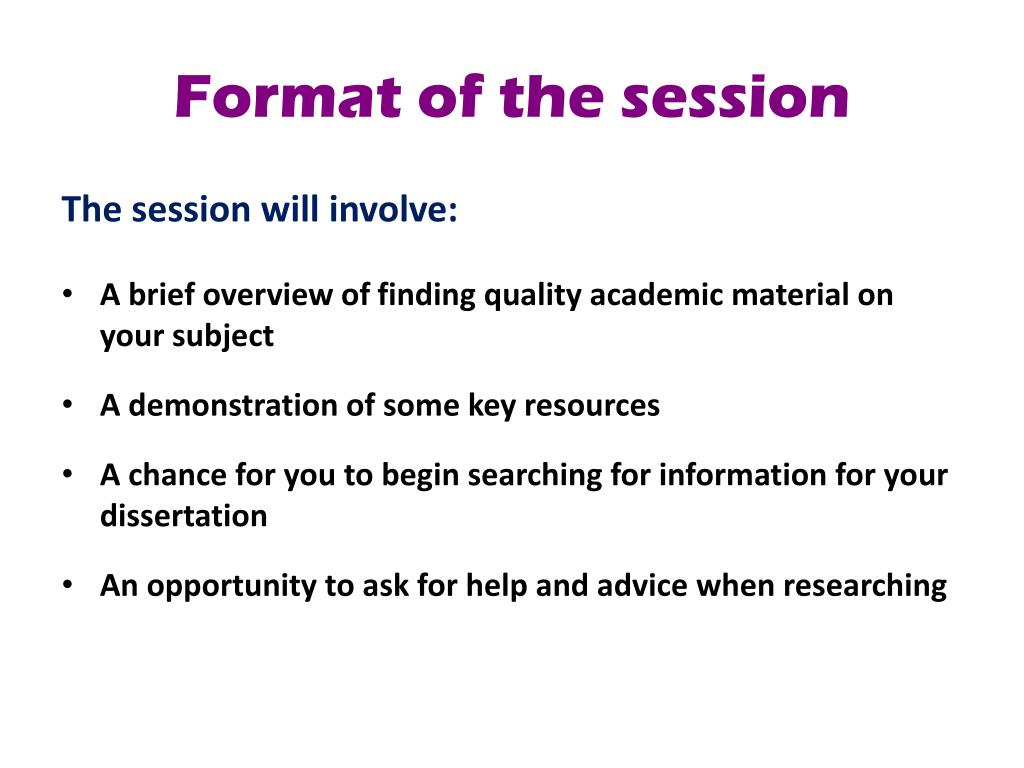 Format of the session

The session will involve:

• A brief overview of finding quality academic material on your subject

• A demonstration of some key resources

• A chance for you to begin searching for information for your dissertation

• An opportunity to ask for help and advice when researching